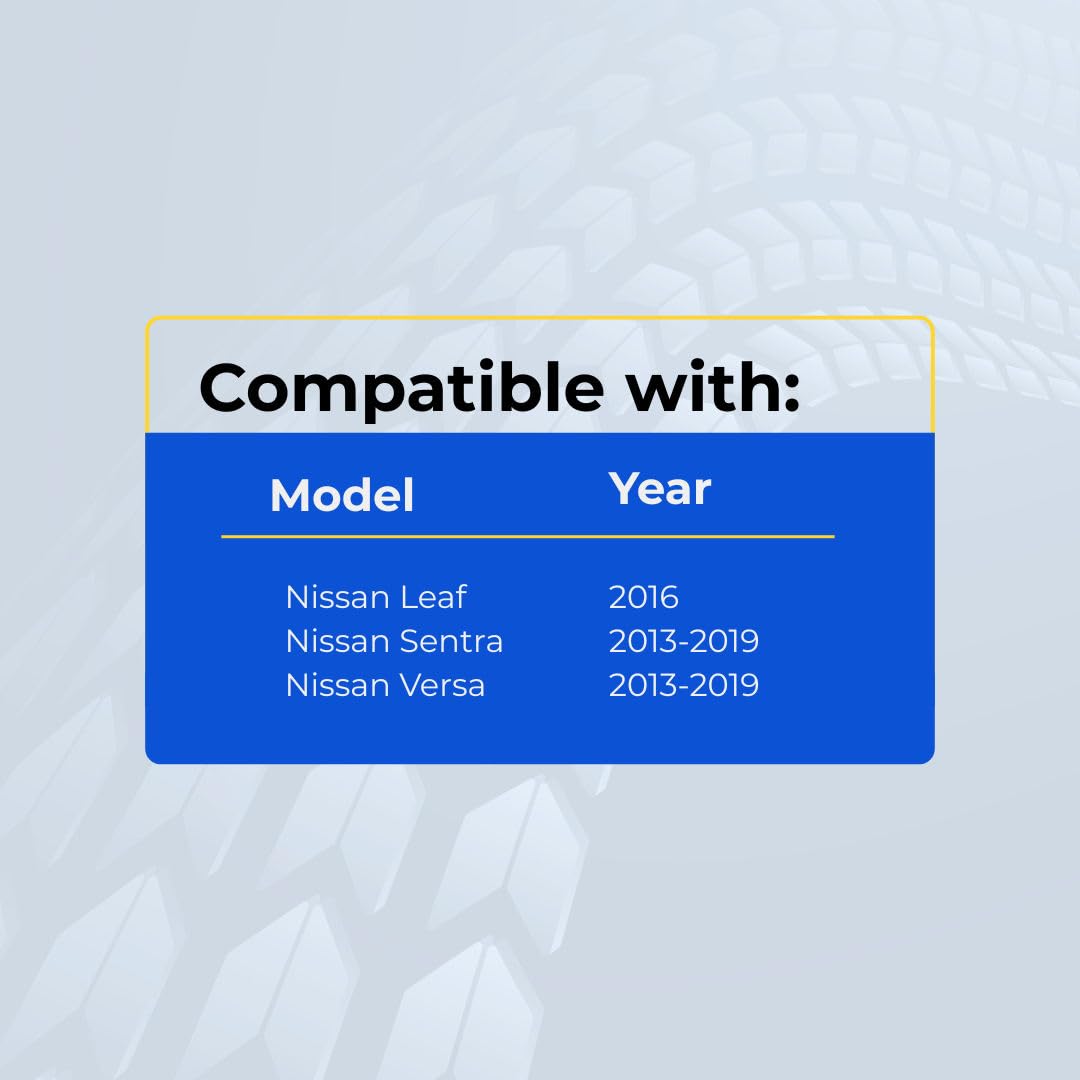 Compatible with:

| Model | Year |
|---|---|
| Nissan Leaf | 2016 |
| Nissan Sentra | 2013-2019 |
| Nissan Versa | 2013-2019 |